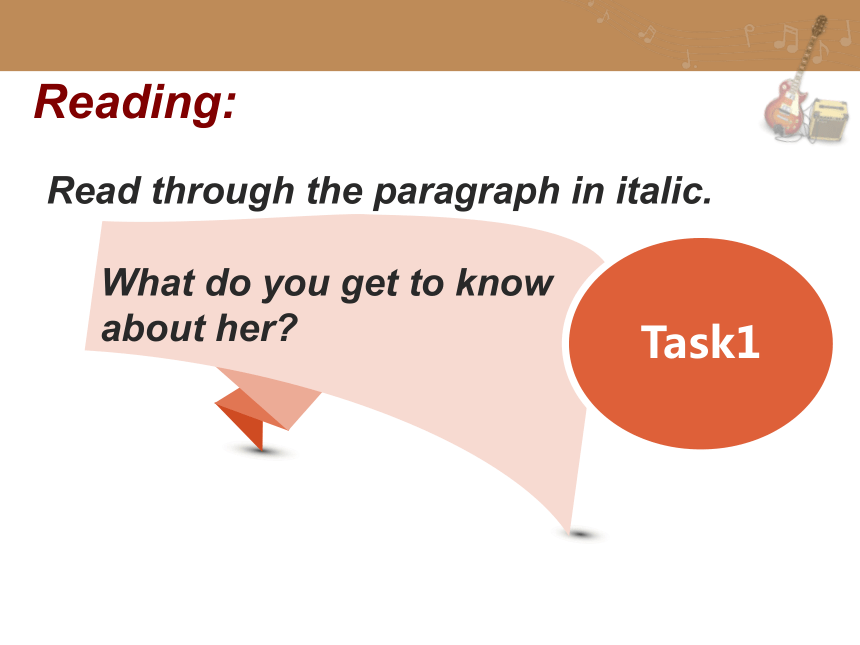 Reading:

Read through the paragraph in italic.

What do you get to know about her?

Task1